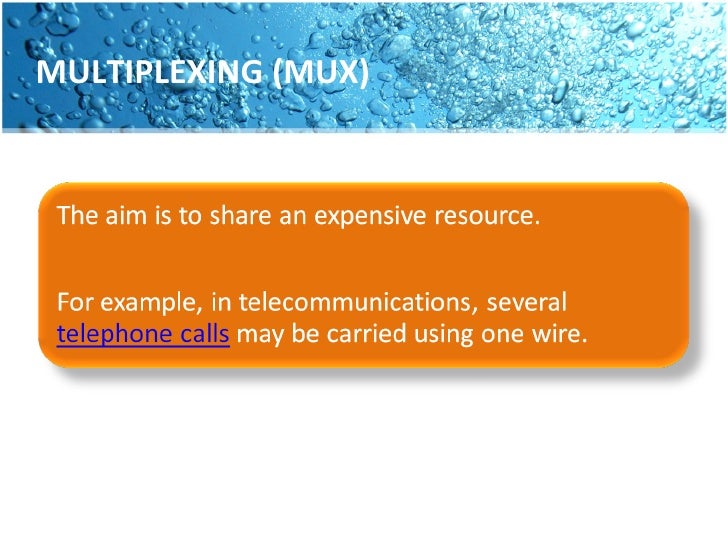 MULTIPLEXING (MUX)

The aim is to share an expensive resource.

For example, in telecommunications, several telephone calls may be carried using one wire.